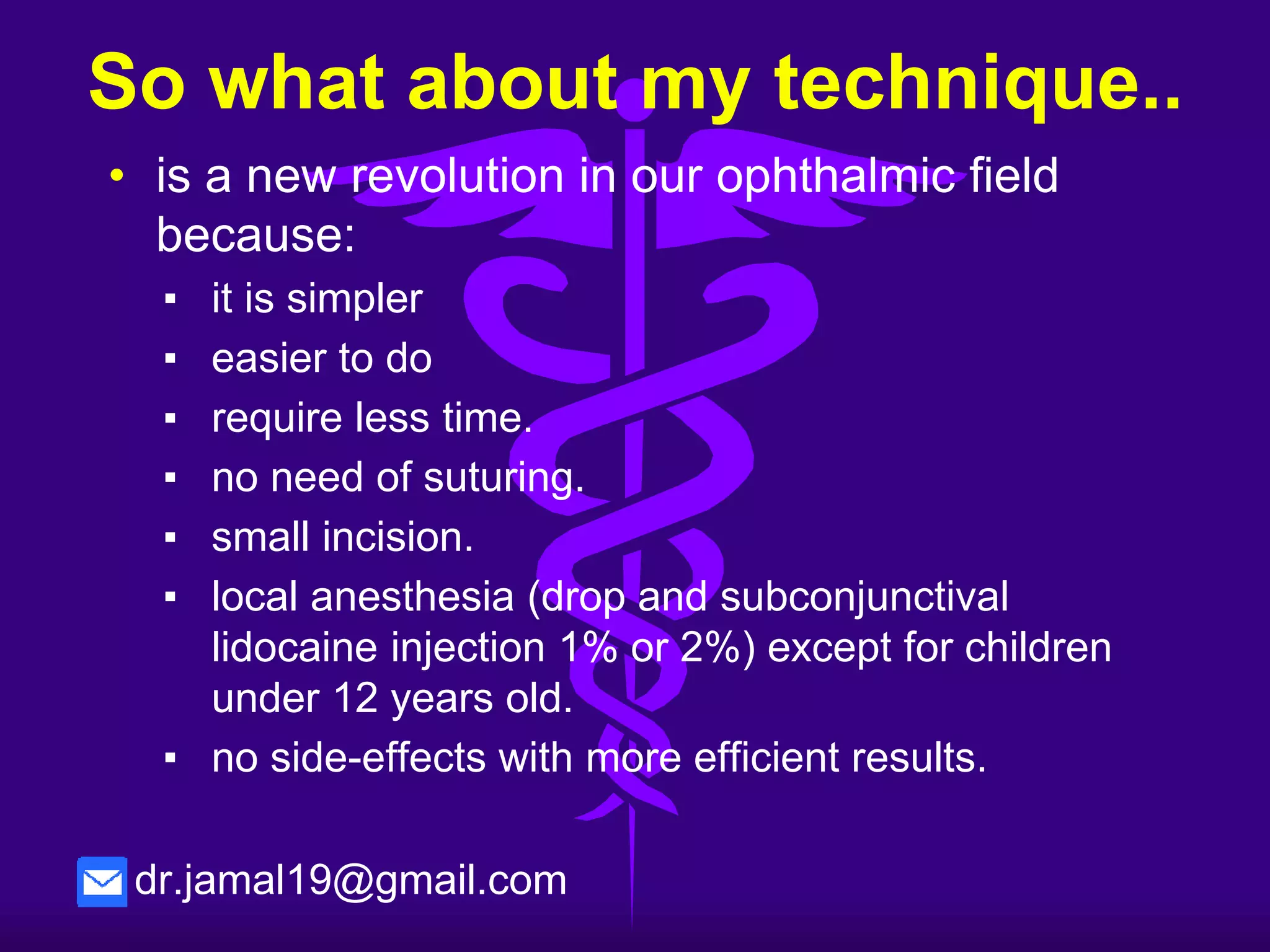 So what about my technique..

• is a new revolution in our ophthalmic field because:
▪ it is simpler
▪ easier to do
▪ require less time.
▪ no need of suturing.
▪ small incision.
▪ local anesthesia (drop and subconjunctival lidocaine injection 1% or 2%) except for children under 12 years old.
▪ no side-effects with more efficient results.

dr.jamal19@gmail.com